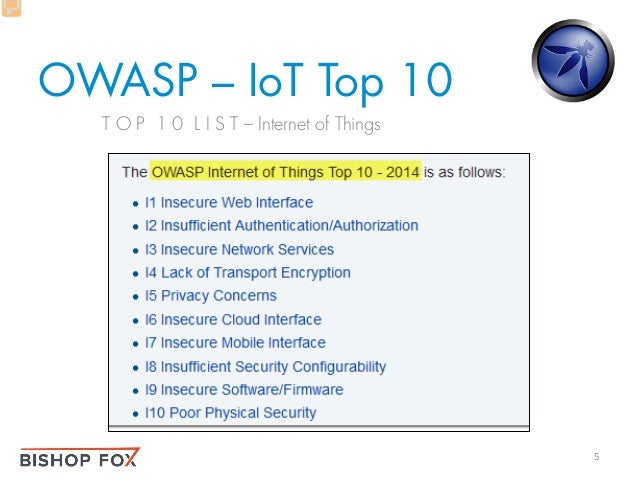 OWASP – IoT Top 10

TOP 10 LIST – Internet of Things

The OWASP Internet of Things Top 10 - 2014 is as follows:

- I1 Insecure Web Interface
- I2 Insufficient Authentication/Authorization
- I3 Insecure Network Services
- I4 Lack of Transport Encryption
- I5 Privacy Concerns
- I6 Insecure Cloud Interface
- I7 Insecure Mobile Interface
- I8 Insufficient Security Configurability
- I9 Insecure Software/Firmware
- I10 Poor Physical Security

BISHOP FOX

5